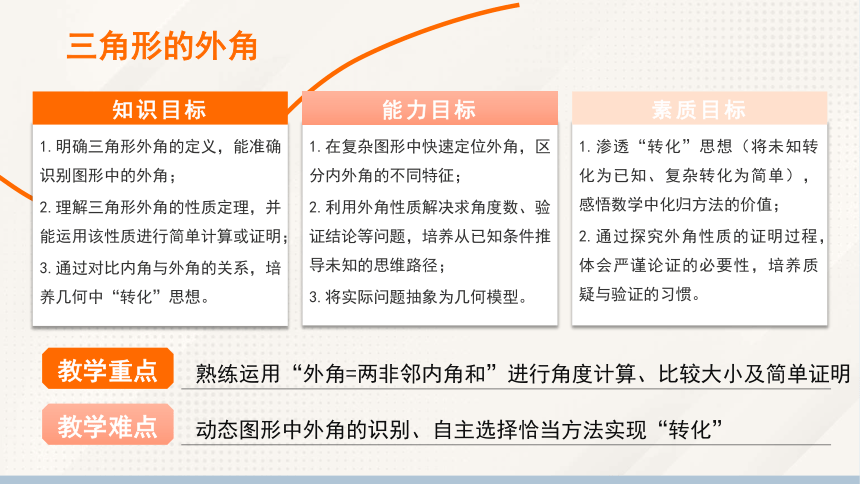 三角形的外角

知识目标

1. 明确三角形外角的定义，能准确识别图形中的外角；

2. 理解三角形外角的性质定理，并能运用该性质进行简单计算或证明；

3. 通过对比内角与外角的关系，培养几何中“转化”思想。

能力目标

1. 在复杂图形中快速定位外角，区分内外角的不同特征；

2. 利用外角性质解决求角度数、验证结论等问题，培养从已知条件推导未知的思维路径；

3. 将实际问题抽象为几何模型。

素质目标

1. 渗透“转化”思想（将未知转化为已知、复杂转化为简单），感悟数学中化归方法的价值；

2. 通过探究外角性质的证明过程，体会严谨论证的必要性，培养质疑与验证的习惯。

教学重点

熟练运用“外角=两非邻内角和”进行角度计算、比较大小及简单证明

教学难点

动态图形中外角的识别、自主选择恰当方法实现“转化”